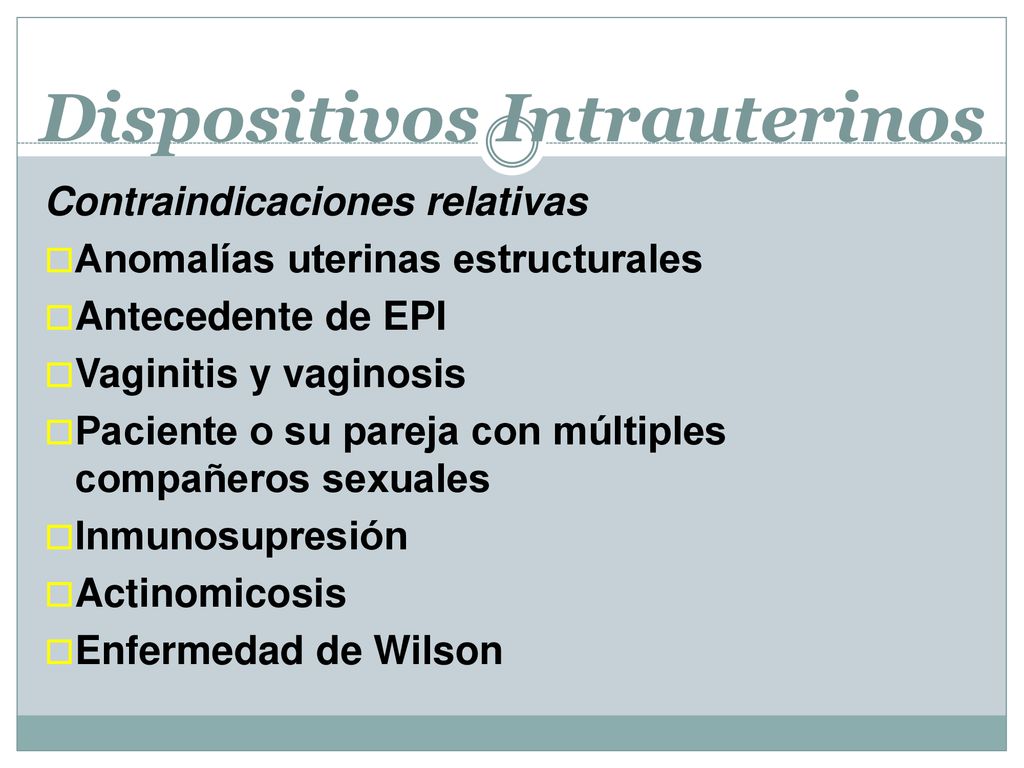 Dispositivos Intrauterinos

Contraindicaciones relativas

Anomalías uterinas estructurales

Antecedente de EPI

Vaginitis y vaginosis

Paciente o su pareja con múltiples compañeros sexuales

Inmunosupresión

Actinomicosis

Enfermedad de Wilson